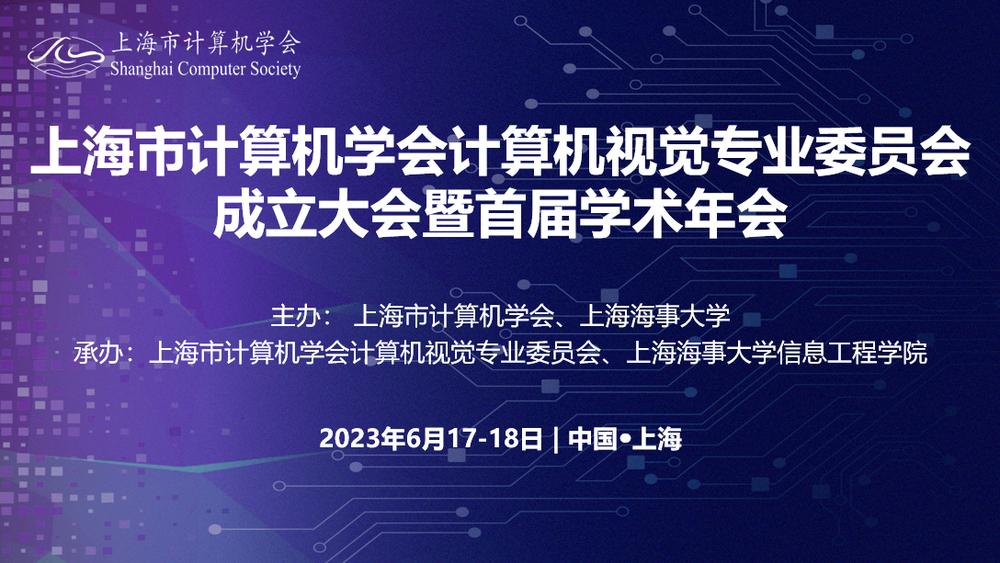 上海市计算机学会
Shanghai Computer Society

上海市计算机学会计算机视觉专业委员会
成立大会暨首届学术年会

主办： 上海市计算机学会、上海海事大学
承办：上海市计算机学会计算机视觉专业委员会、上海海事大学信息工程学院

2023年6月17-18日 | 中国•上海